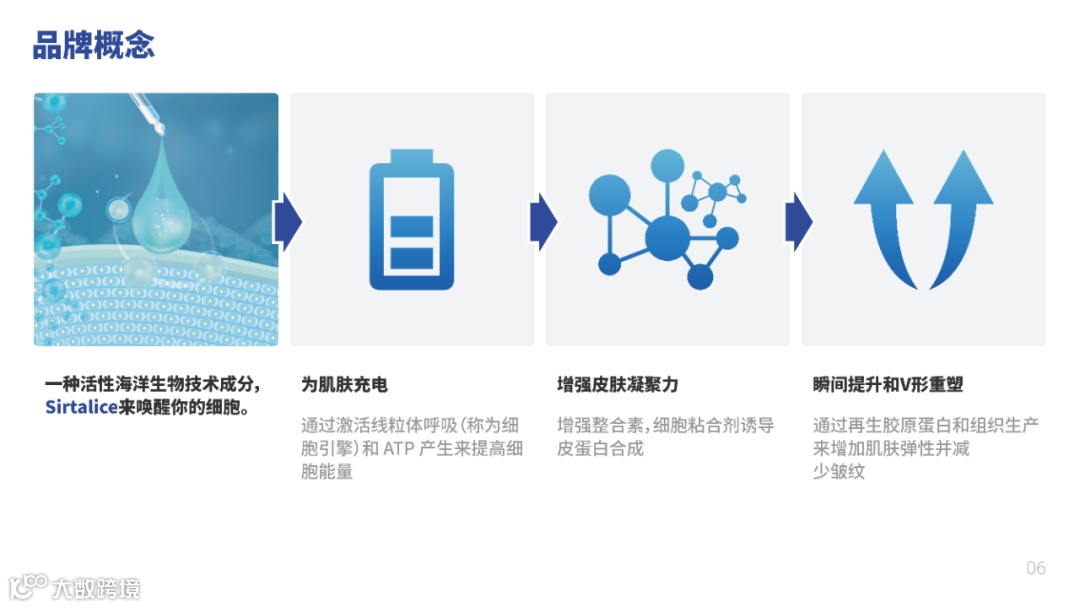 品牌概念

一种活性海洋生物技术成分，Sirtalice来唤醒你的细胞。

为肌肤充电

通过激活线粒体呼吸（称为细胞引擎）和 ATP 产生来提高细胞能量

增强皮肤凝聚力

增强整合素，细胞粘合剂诱导皮蛋白合成

瞬间提升和V形重塑

通过再生胶原蛋白和组织生产来增加肌肤弹性并减少皱纹

06

大数跨境